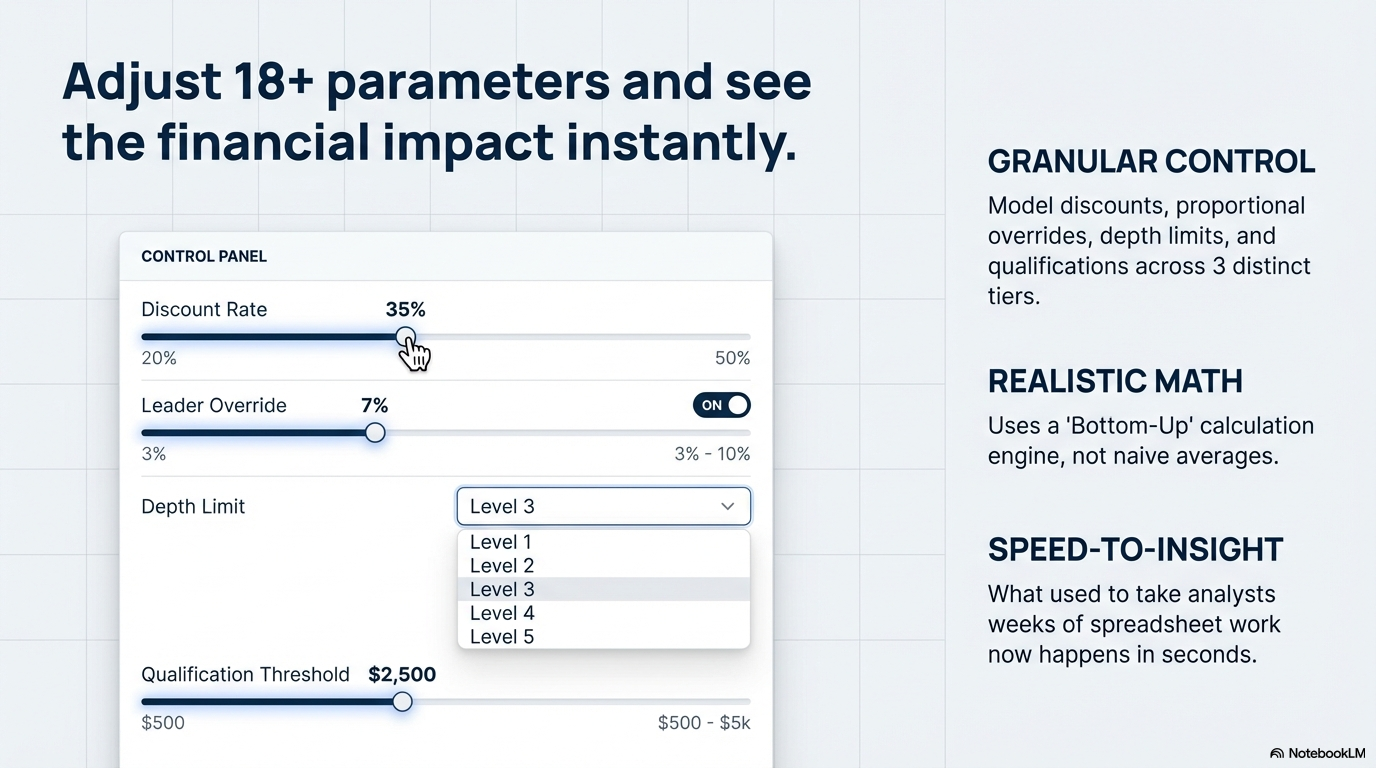 Adjust 18+ parameters and see the financial impact instantly.

CONTROL PANEL

Discount Rate 35%

20% 50%

Leader Override 7% ON

3% 3% - 10%

Depth Limit Level 3

Level 1
Level 2
Level 3
Level 4
Level 5

Qualification Threshold $2,500

$500 $500 - $5k

GRANULAR CONTROL

Model discounts, proportional overrides, depth limits, and qualifications across 3 distinct tiers.

REALISTIC MATH

Uses a 'Bottom-Up' calculation engine, not naive averages.

SPEED-TO-INSIGHT

What used to take analysts weeks of spreadsheet work now happens in seconds.

NotebookLM